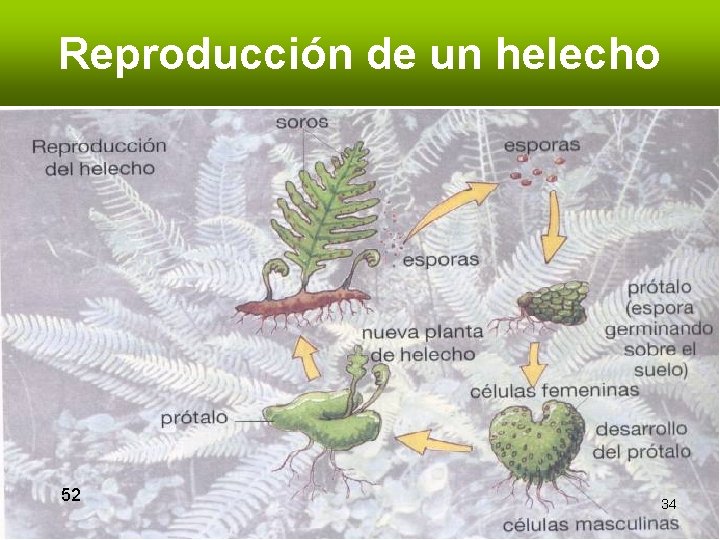 Reproducción de un helecho

Reproducción del helecho

soros

esporas

esporas

prótalo (espora germinando sobre el suelo)

nueva planta de helecho

células femeninas

prótalo

desarrollo del prótalo

células masculinas

52

34